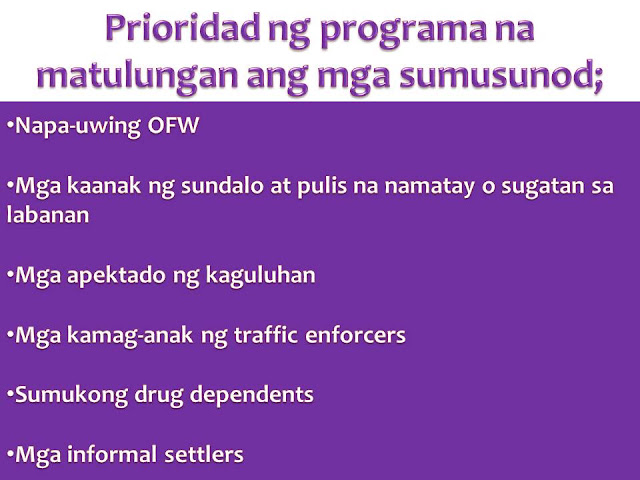 Prioridad ng programa na matulungan ang mga sumusunod;

• Napa-uwing OFW

• Mga kaanak ng sundalo at pulis na namatay o sugatan sa labanan

• Mga apektado ng kaguluhan

• Mga kamag-anak ng traffic enforcers

• Sumukong drug dependents

• Mga informal settlers